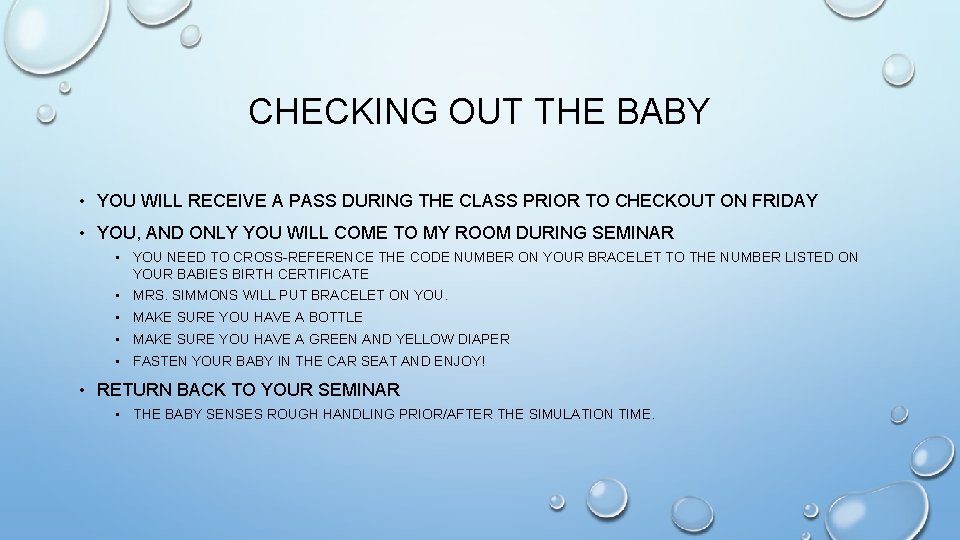 CHECKING OUT THE BABY

• YOU WILL RECEIVE A PASS DURING THE CLASS PRIOR TO CHECKOUT ON FRIDAY

• YOU, AND ONLY YOU WILL COME TO MY ROOM DURING SEMINAR

• YOU NEED TO CROSS-REFERENCE THE CODE NUMBER ON YOUR BRACELET TO THE NUMBER LISTED ON YOUR BABIES BIRTH CERTIFICATE

• MRS. SIMMONS WILL PUT BRACELET ON YOU.

• MAKE SURE YOU HAVE A BOTTLE

• MAKE SURE YOU HAVE A GREEN AND YELLOW DIAPER

• FASTEN YOUR BABY IN THE CAR SEAT AND ENJOY!

• RETURN BACK TO YOUR SEMINAR

• THE BABY SENSES ROUGH HANDLING PRIOR/AFTER THE SIMULATION TIME.